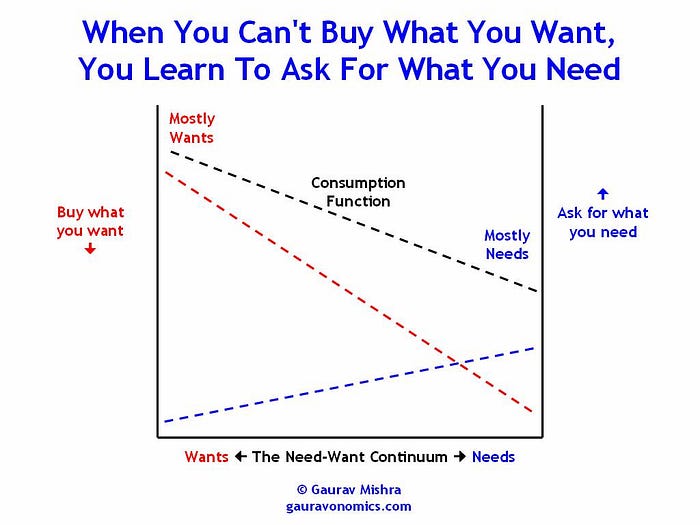 When You Can't Buy What You Want, You Learn To Ask For What You Need

Mostly Wants

Consumption Function

Buy what you want ↓

↑ Ask for what you need

Mostly Needs

Wants ← The Need-Want Continuum → Needs

© Gaurav Mishra
gauravonomics.com